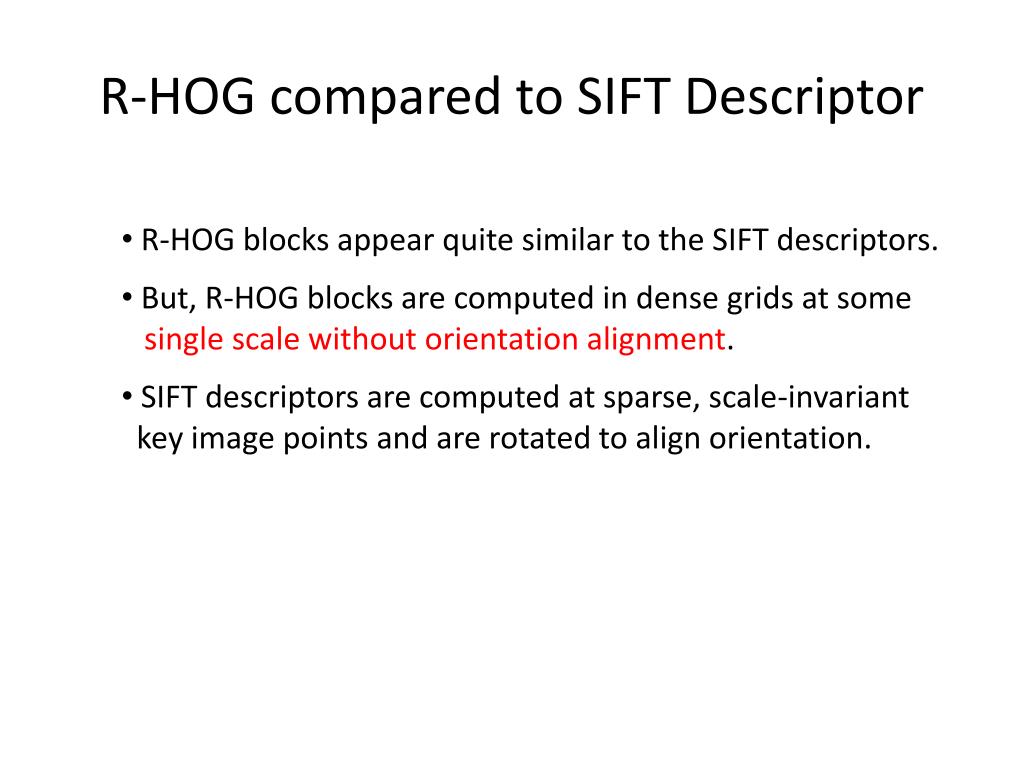 R-HOG compared to SIFT Descriptor

• R-HOG blocks appear quite similar to the SIFT descriptors.

• But, R-HOG blocks are computed in dense grids at some single scale without orientation alignment.

• SIFT descriptors are computed at sparse, scale-invariant key image points and are rotated to align orientation.